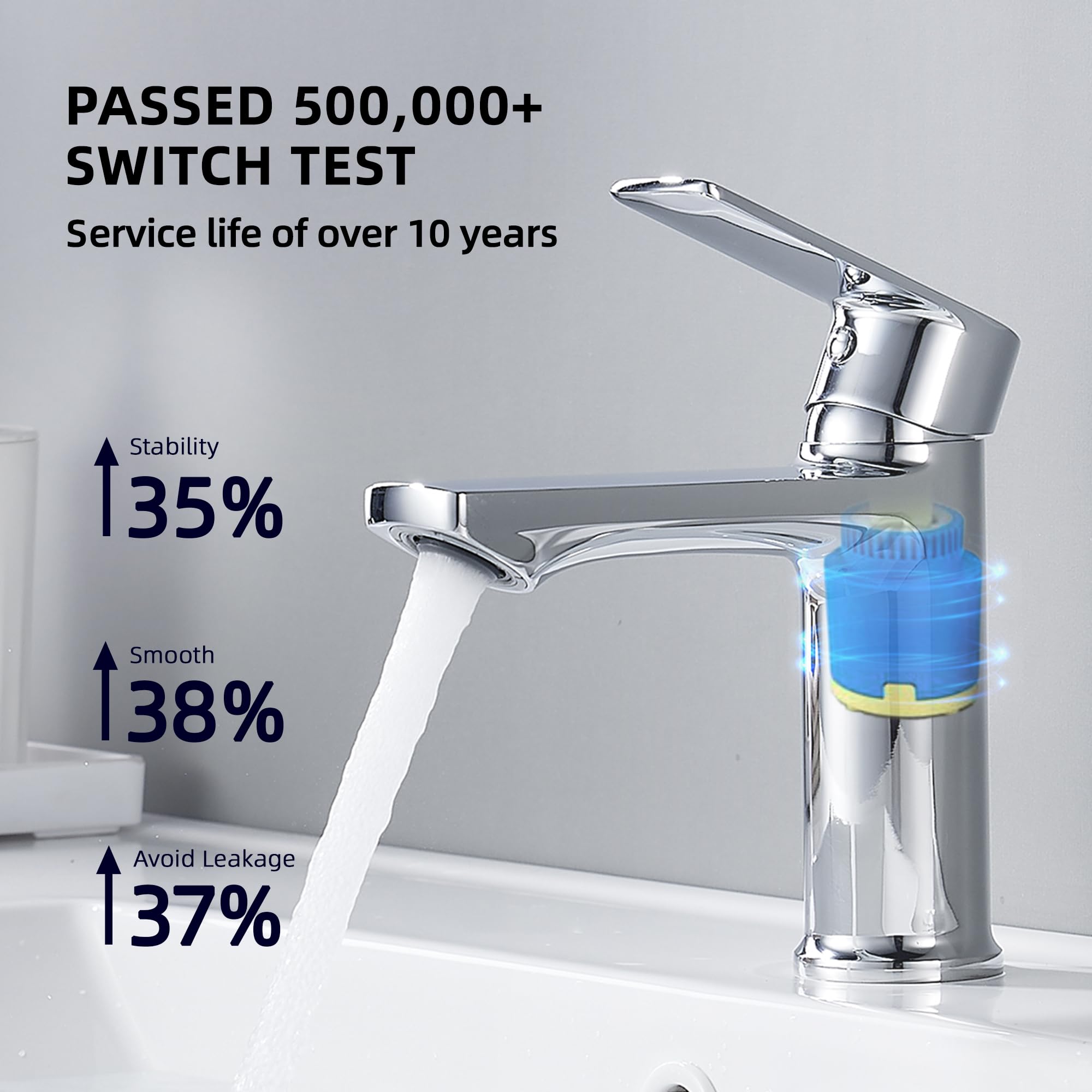 PASSED 500,000+ SWITCH TEST

Service life of over 10 years

Stability
35%

Smooth
38%

Avoid Leakage
37%